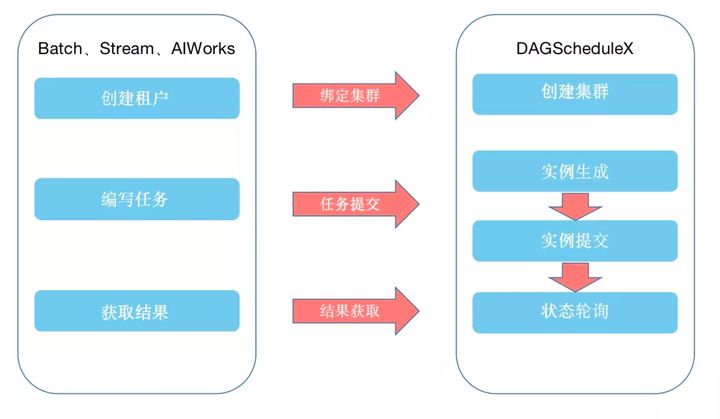 Batch、Stream、AIWorks

创建租户

编写任务

获取结果

绑定集群

任务提交

结果获取

DAGScheduleX

创建集群

实例生成

实例提交

状态轮询